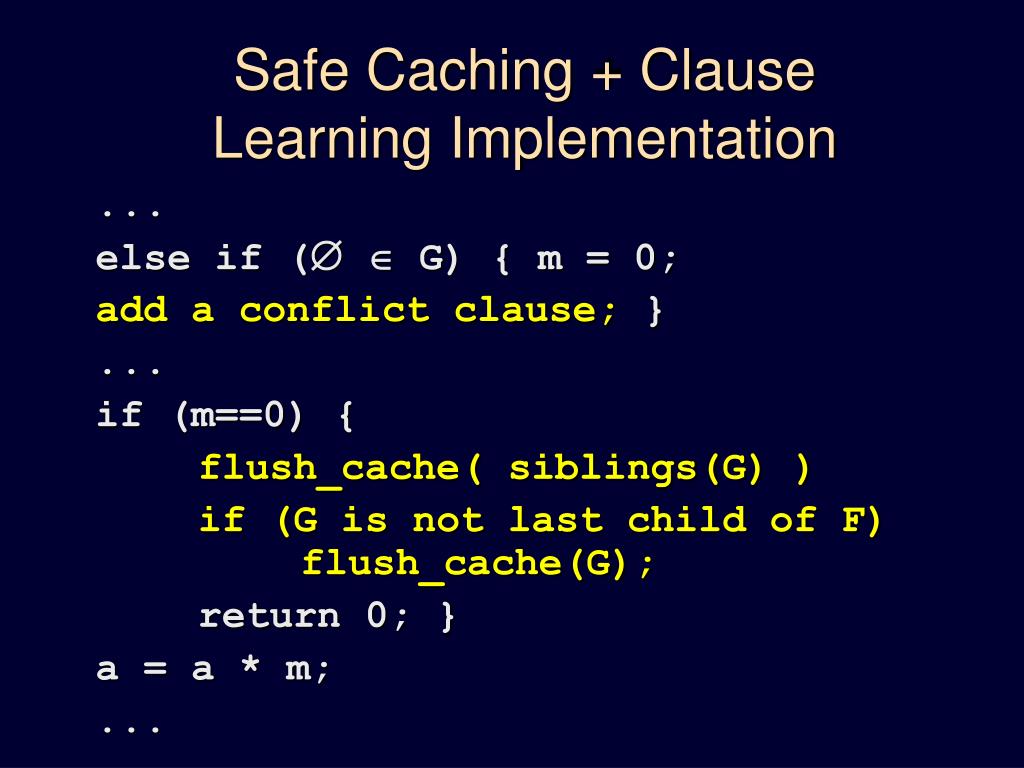 Safe Caching + Clause Learning Implementation

...
else if ($\emptyset \in$ G) { m = 0;
add a conflict clause; }
...
if (m==0) {
flush_cache( siblings(G) )
if (G is not last child of F)
flush_cache(G);
return 0; }
a = a * m;
...